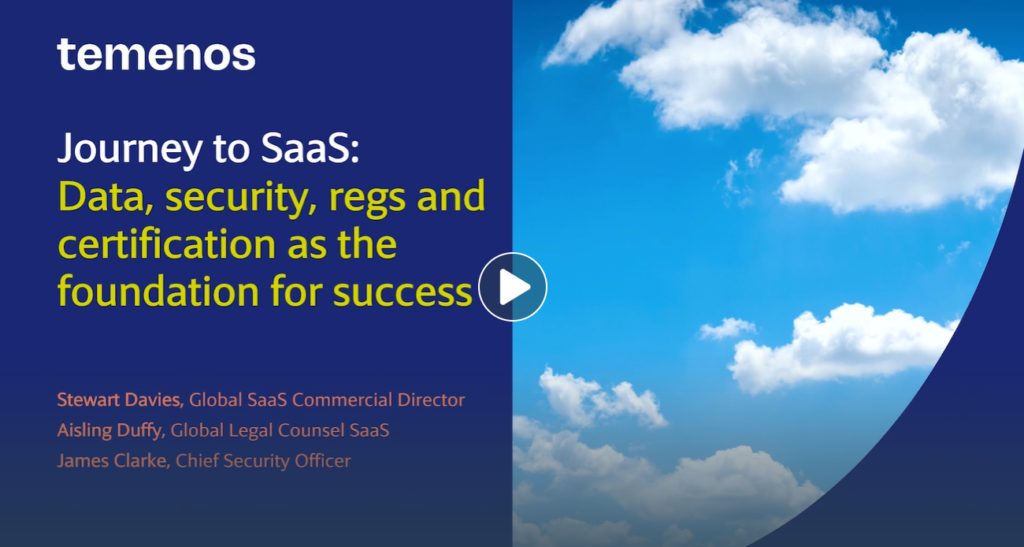 temenos

Journey to SaaS:
Data, security, regs and certification as the foundation for success

Stewart Davies, Global SaaS Commercial Director
Aisling Duffy, Global Legal Counsel SaaS
James Clarke, Chief Security Officer